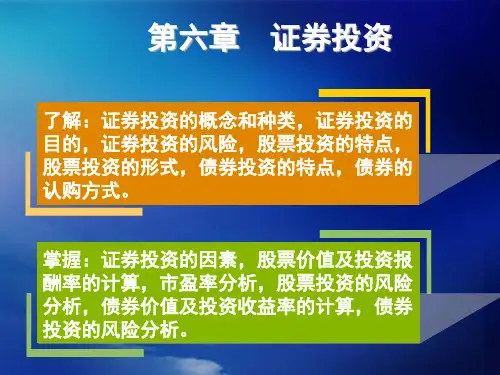 第六章　证券投资

了解：证券投资的概念和种类，证券投资的目的，证券投资的风险，股票投资的特点，股票投资的形式，债券投资的特点，债券的认购方式。

掌握：证券投资的因素，股票价值及投资报酬率的计算，市盈率分析，股票投资的风险分析，债券价值及投资收益率的计算，债券投资的风险分析。